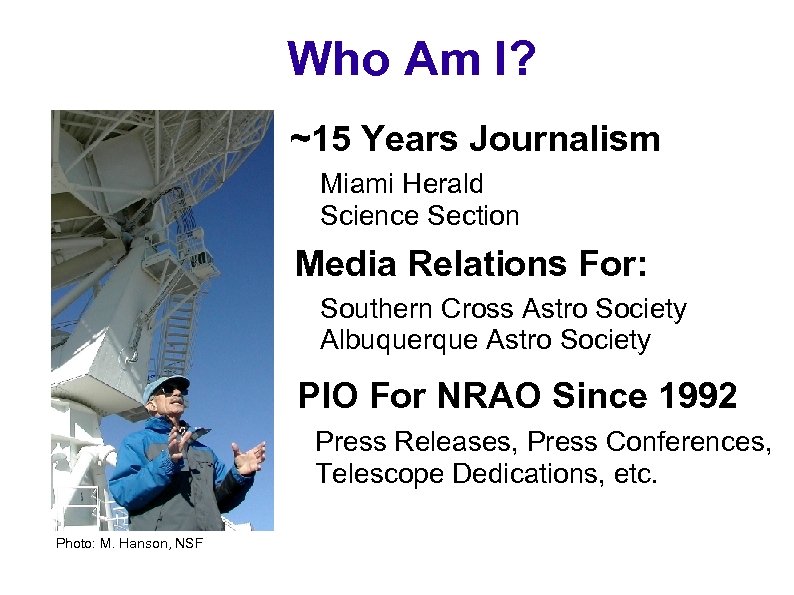 Who Am I?

~15 Years Journalism

Miami Herald
Science Section

Media Relations For:

Southern Cross Astro Society
Albuquerque Astro Society

PIO For NRAO Since 1992

Press Releases, Press Conferences, Telescope Dedications, etc.

Photo: M. Hanson, NSF